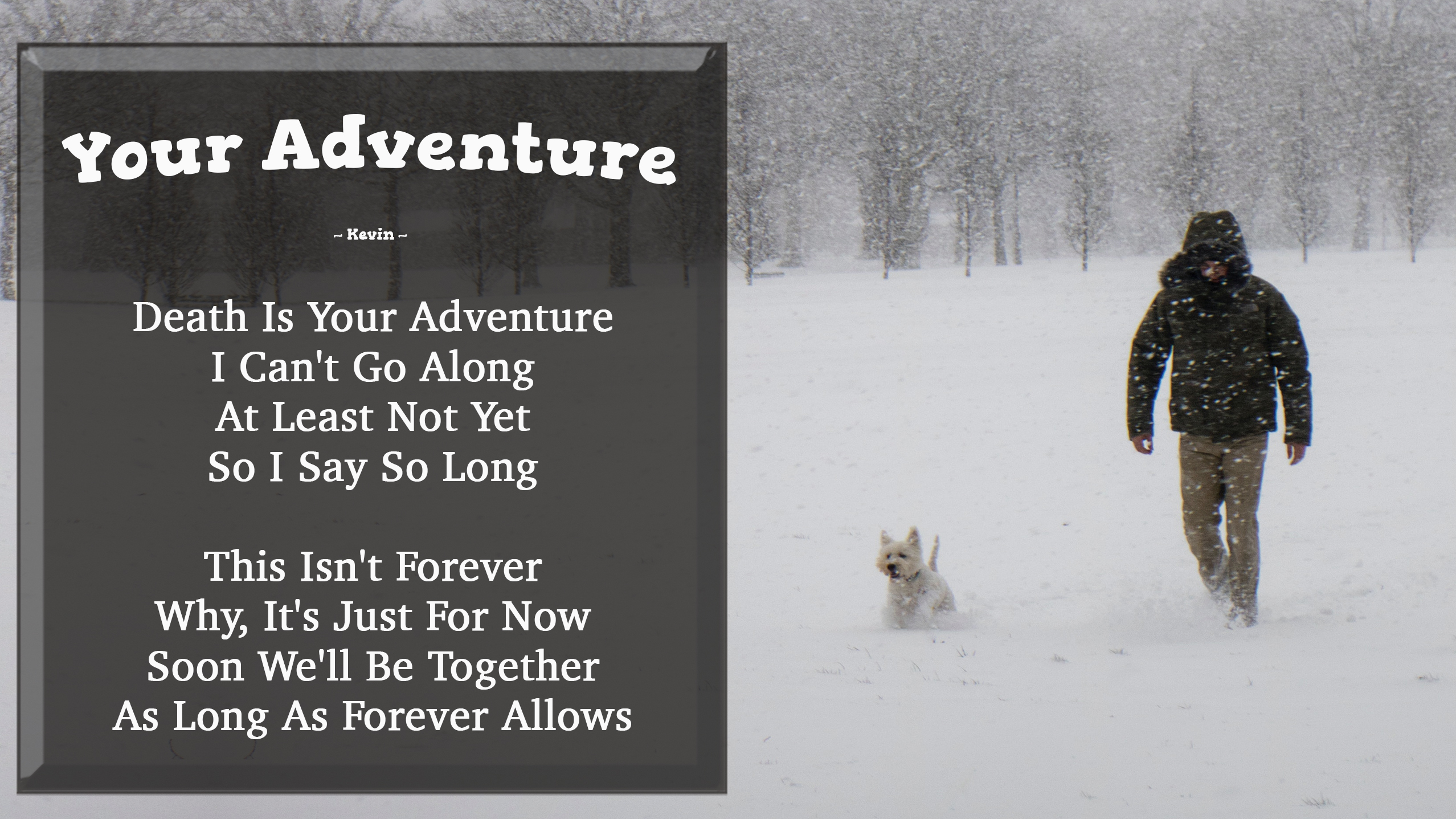 Your Adventure

~ Kevin ~

Death Is Your Adventure
I Can't Go Along
At Least Not Yet
So I Say So Long

This Isn't Forever
Why, It's Just For Now
Soon We'll Be Together
As Long As Forever Allows